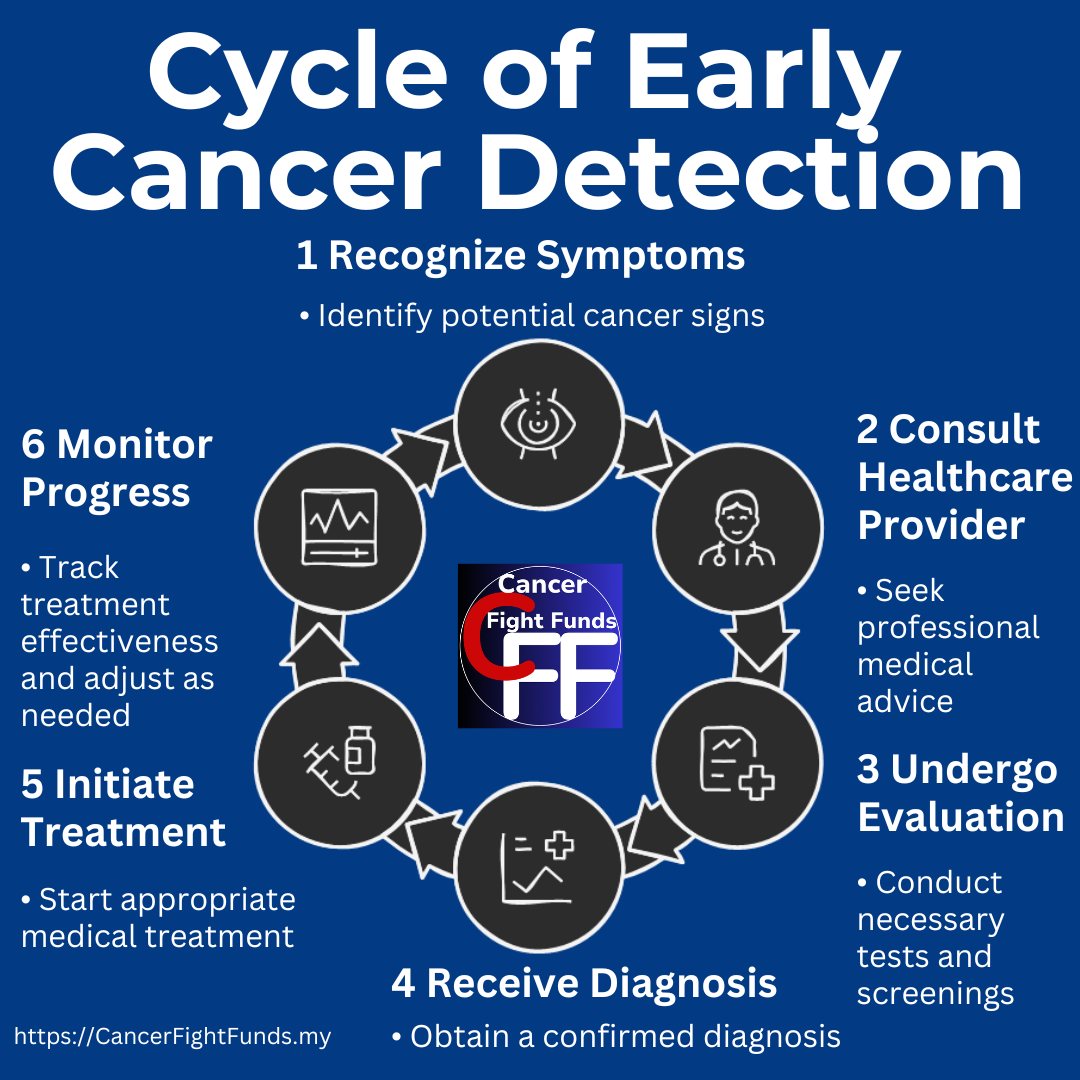 Cycle of Early Cancer Detection

1 Recognize Symptoms

• Identify potential cancer signs

2 Consult Healthcare Provider

• Seek professional medical advice

3 Undergo Evaluation

• Conduct necessary tests and screenings

4 Receive Diagnosis

• Obtain a confirmed diagnosis

5 Initiate Treatment

• Start appropriate medical treatment

6 Monitor Progress

• Track treatment effectiveness and adjust as needed

Cancer Fight Funds
CFF

https://CancerFightFunds.my